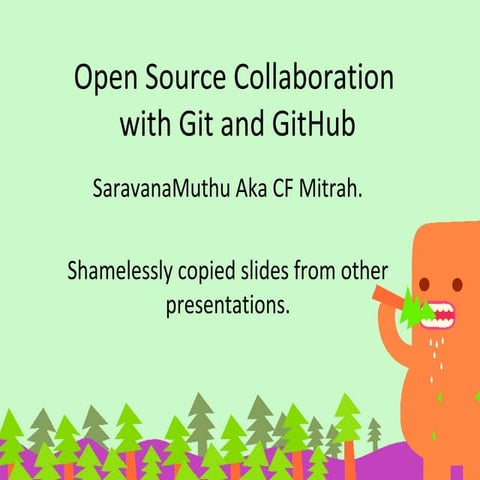 Open Source Collaboration with Git and GitHub

SaravanaMuthu Aka CF Mitrah.

Shamelessly copied slides from other presentations.